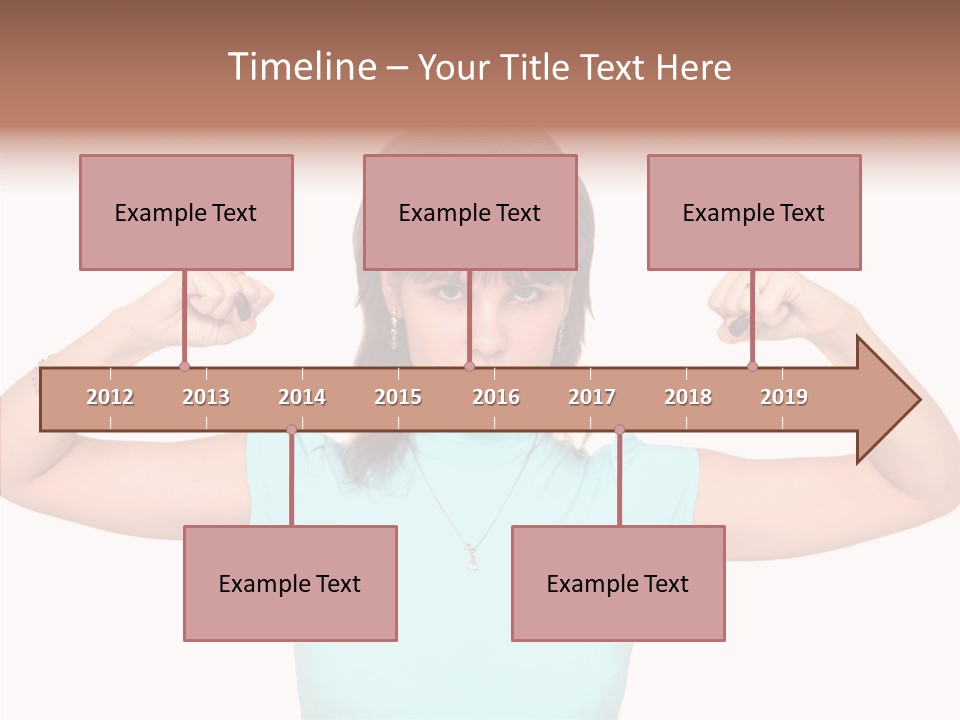 Timeline – Your Title Text Here

Example Text

Example Text

Example Text

2012 2013 2014 2015 2016 2017 2018 2019

Example Text

Example Text